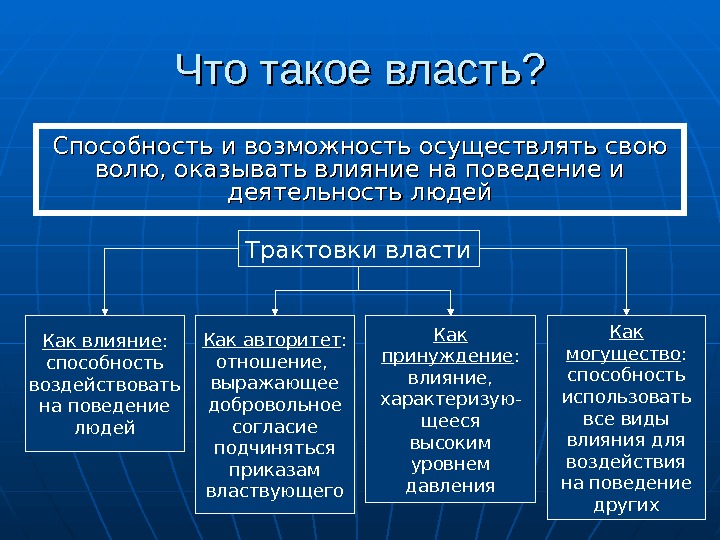 Что такое власть?

Способность и возможность осуществлять свою волю, оказывать влияние на поведение и деятельность людей

Трактовки власти

Как влияние: способность воздействовать на поведение людей

Как авторитет: отношение, выражающее добровольное согласие подчиняться приказам властвующего

Как принуждение: влияние, характеризующееся высоким уровнем давления

Как могущество: способность использовать все виды влияния для воздействия на поведение других